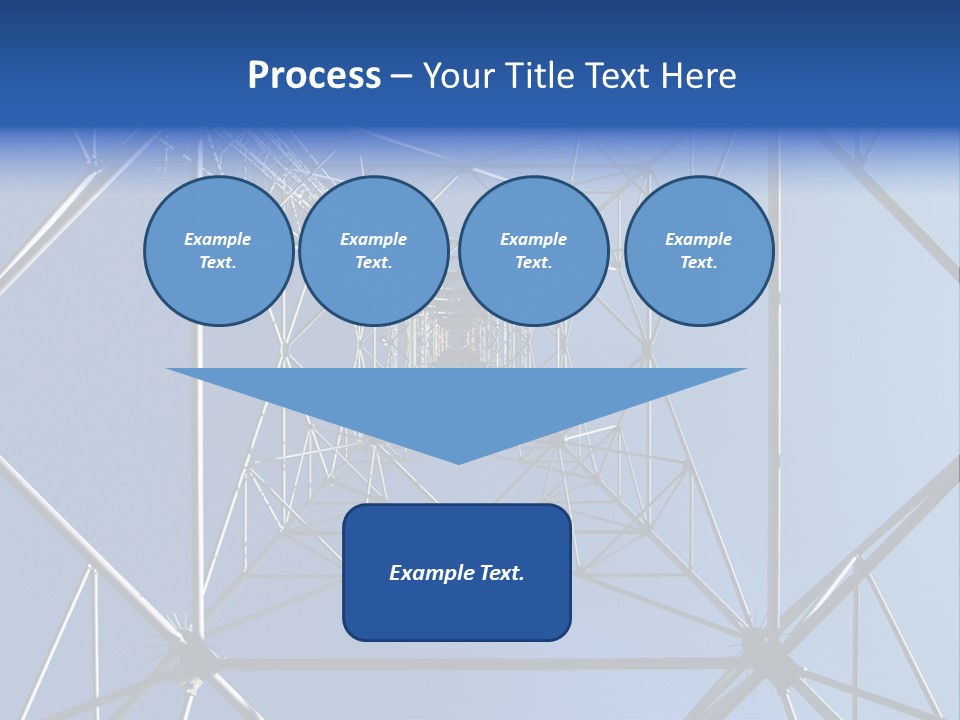 Process – Your Title Text Here

Example Text.

Example Text.

Example Text.

Example Text.

Example Text.